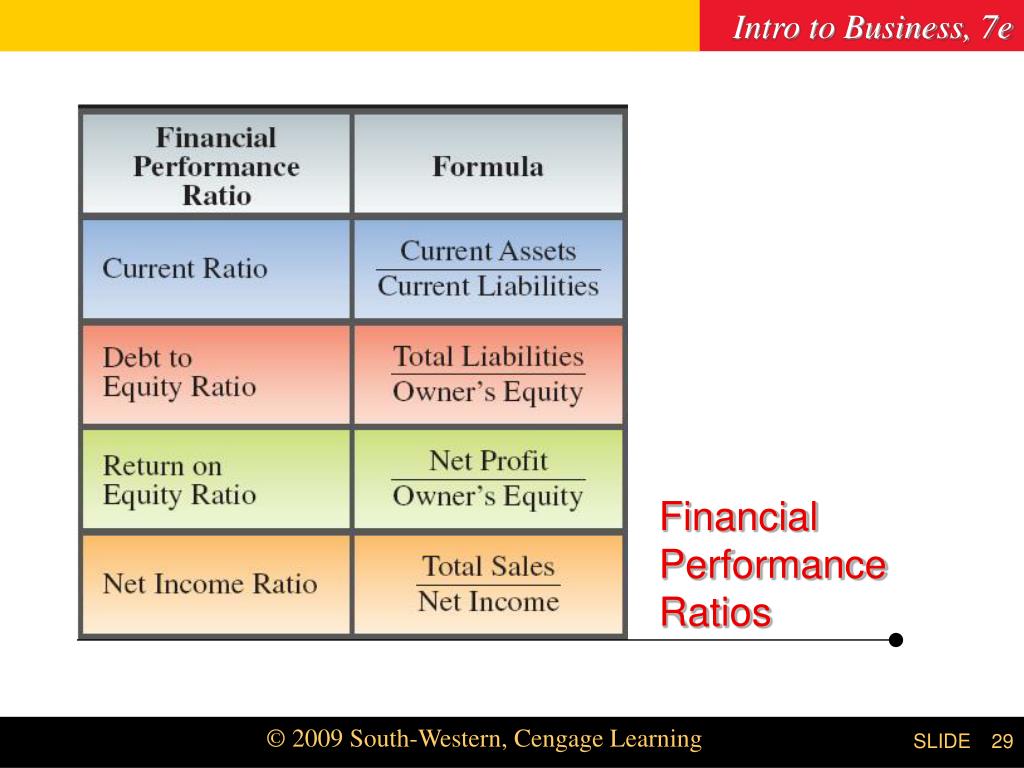 Intro to Business, 7e

| Financial Performance Ratio | Formula |
|---|---|
| Current Ratio | $\frac{\text{Current Assets}}{\text{Current Liabilities}}$ |
| Debt to Equity Ratio | $\frac{\text{Total Liabilities}}{\text{Owner's Equity}}$ |
| Return on Equity Ratio | $\frac{\text{Net Profit}}{\text{Owner's Equity}}$ |
| Net Income Ratio | $\frac{\text{Total Sales}}{\text{Net Income}}$ |

Financial Performance Ratios

© 2009 South-Western, Cengage Learning

SLIDE 29